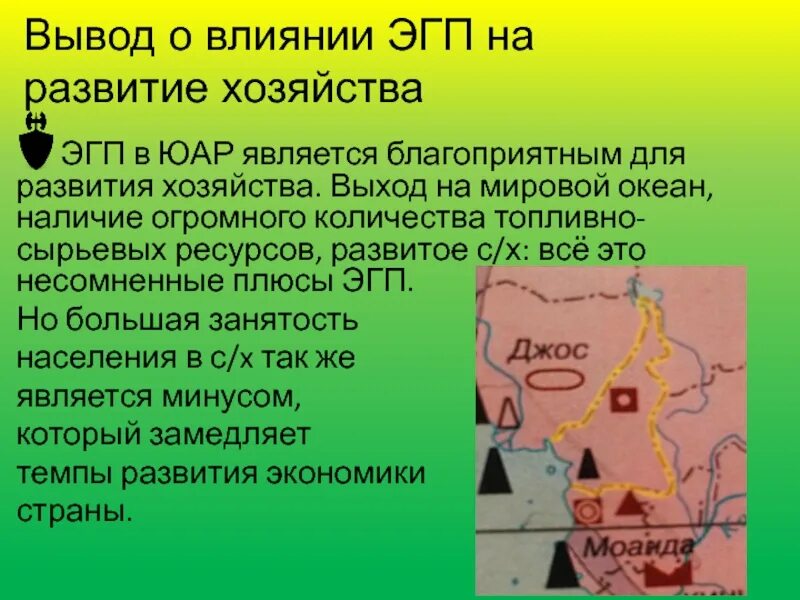 Вывод о влиянии ЭГП на развитие хозяйства

ЭГП в ЮАР является благоприятным для развития хозяйства. Выход на мировой океан, наличие огромного количества топливно-сырьевых ресурсов, развитое с/х: всё это несомненные плюсы ЭГП.

Но большая занятость населения в с/х так же является минусом, который замедляет темпы развития экономики страны.

Джос

Моанда